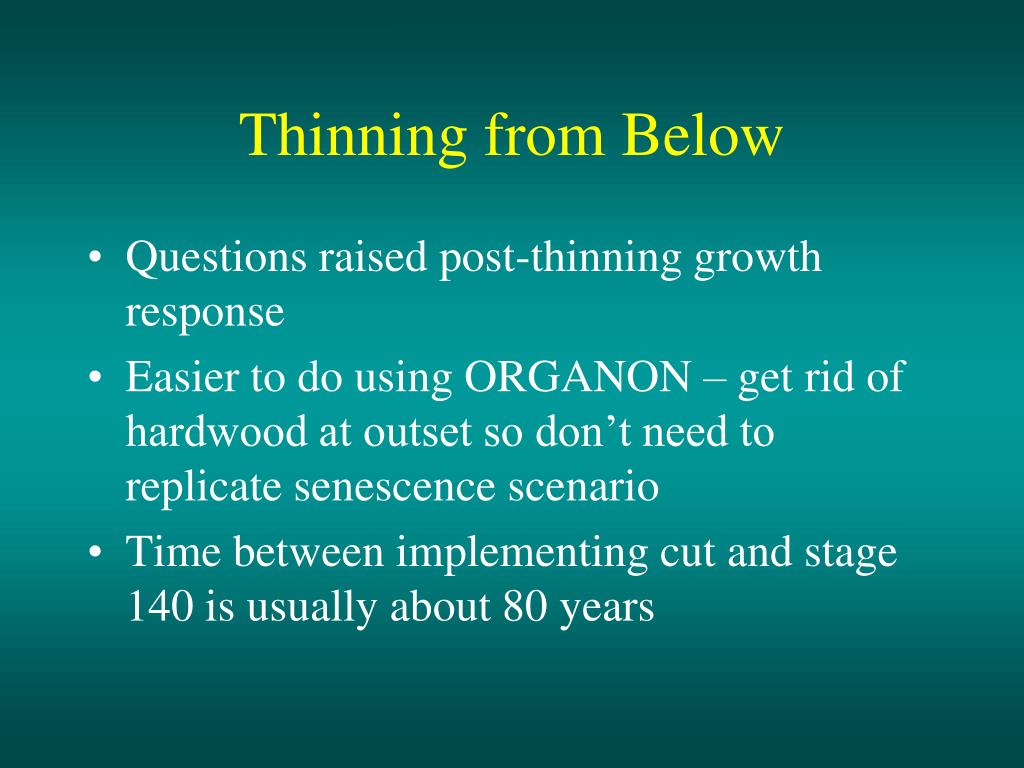 Thinning from Below

• Questions raised post-thinning growth response
• Easier to do using ORGANON – get rid of hardwood at outset so don’t need to replicate senescence scenario
• Time between implementing cut and stage 140 is usually about 80 years